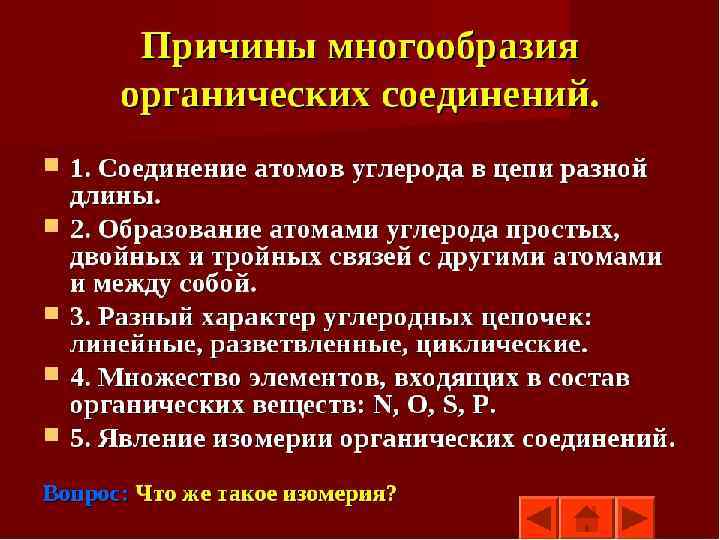 Причины многообразия органических соединений.

1. Соединение атомов углерода в цепи разной длины.

2. Образование атомами углерода простых, двойных и тройных связей с другими атомами и между собой.

3. Разный характер углеродных цепочек: линейные, разветвленные, циклические.

4. Множество элементов, входящих в состав органических веществ: N, O, S, P.

5. Явление изомерии органических соединений.

Вопрос: Что же такое изомерия?